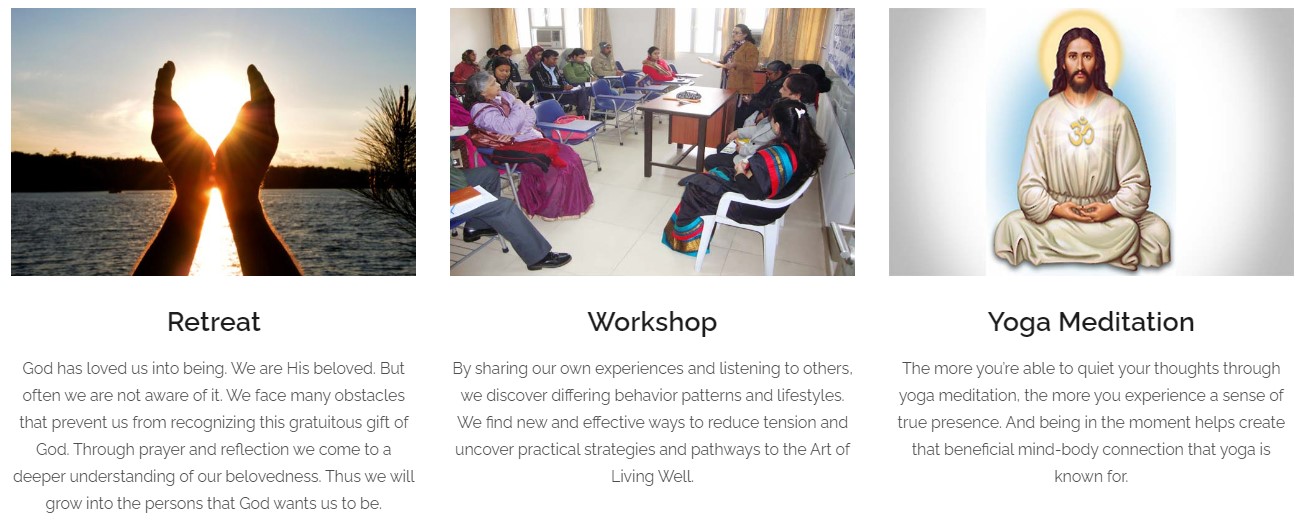 Retreat

God has loved us into being. We are His beloved. But often we are not aware of it. We face many obstacles that prevent us from recognizing this gratuitous gift of God. Through prayer and reflection we come to a deeper understanding of our belovedness. Thus we will grow into the persons that God wants us to be.

Workshop

By sharing our own experiences and listening to others, we discover differing behavior patterns and lifestyles. We find new and effective ways to reduce tension and uncover practical strategies and pathways to the Art of Living Well.

Yoga Meditation

The more you're able to quiet your thoughts through yoga meditation, the more you experience a sense of true presence. And being in the moment helps create that beneficial mind-body connection that yoga is known for.